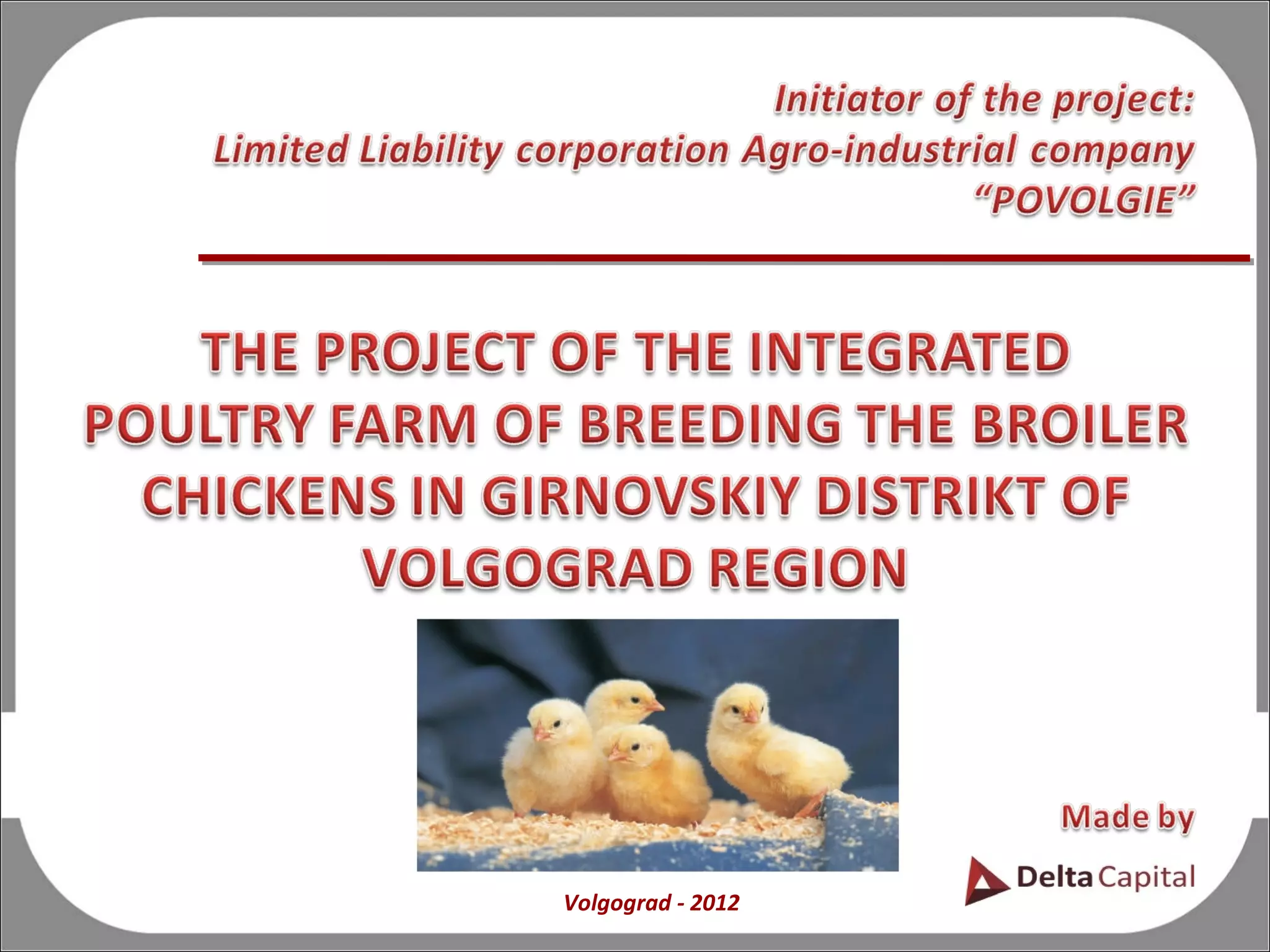 Initiator of the project:
Limited Liability corporation Agro-industrial company "POVOLGIE"

THE PROJECT OF THE INTEGRATED POULTRY FARM OF BREEDING THE BROILER CHICKENS IN GIRNOVSKIY DISTRIKT OF VOLGOGRAD REGION

Made by

Delta Capital

Volgograd - 2012